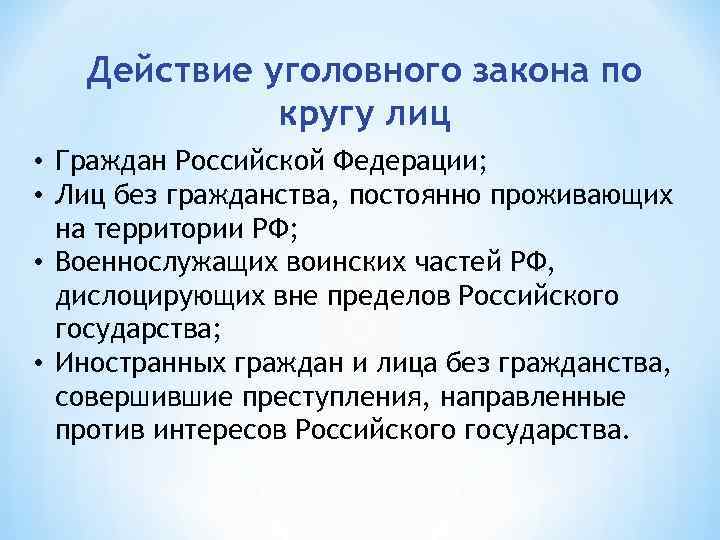 Действие уголовного закона по кругу лиц

• Граждан Российской Федерации;
• Лиц без гражданства, постоянно проживающих на территории РФ;
• Военнослужащих воинских частей РФ, дислоцирующих вне пределов Российского государства;
• Иностранных граждан и лица без гражданства, совершившие преступления, направленные против интересов Российского государства.